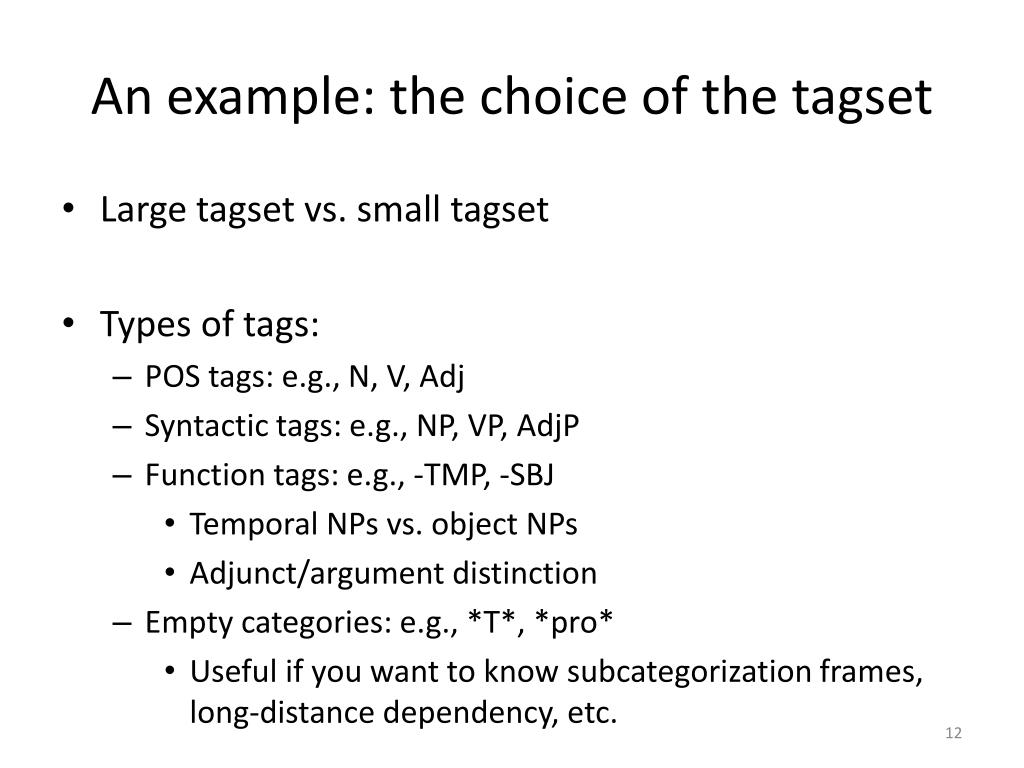 An example: the choice of the tagset

• Large tagset vs. small tagset

• Types of tags:
  – POS tags: e.g., N, V, Adj
  – Syntactic tags: e.g., NP, VP, AdjP
  – Function tags: e.g., -TMP, -SBJ
    • Temporal NPs vs. object NPs
    • Adjunct/argument distinction
  – Empty categories: e.g., \*T\*, \*pro\*
    • Useful if you want to know subcategorization frames, long-distance dependency, etc.

12